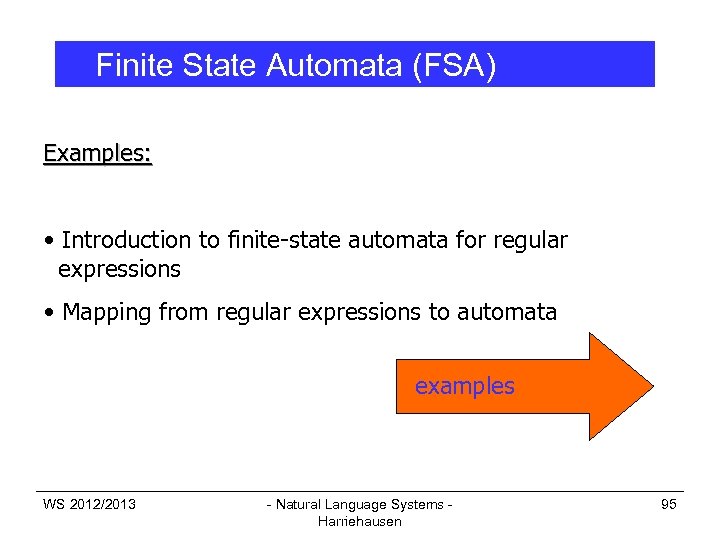 Finite State Automata (FSA)

Examples:

• Introduction to finite-state automata for regular expressions

• Mapping from regular expressions to automata

examples

WS 2012/2013

- Natural Language Systems - Harriehausen

95